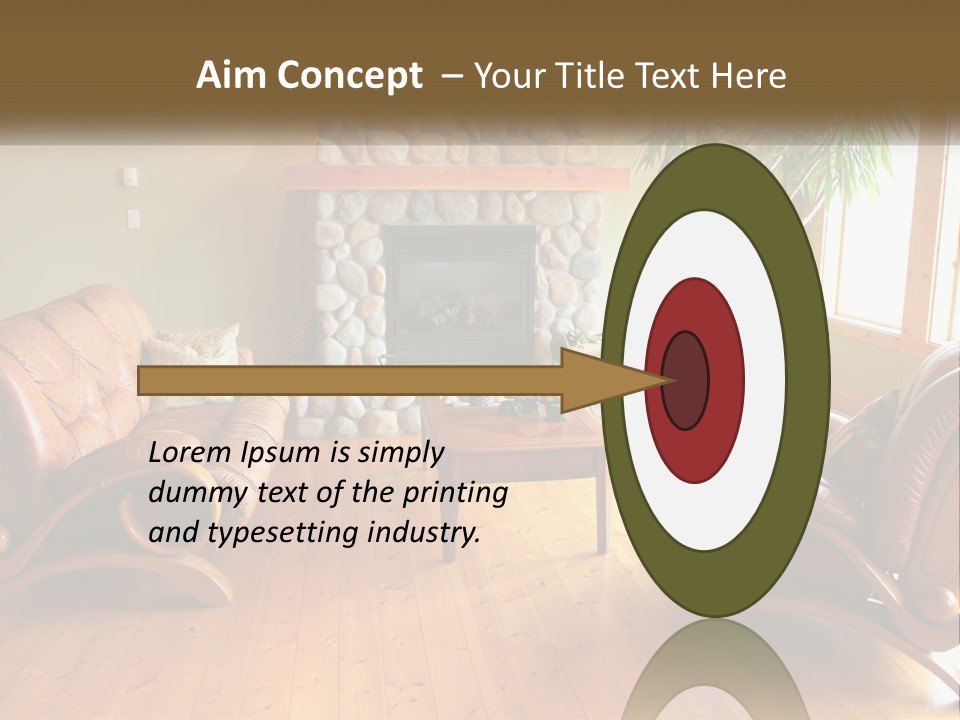 Aim Concept – Your Title Text Here

Lorem Ipsum is simply dummy text of the printing and typesetting industry.